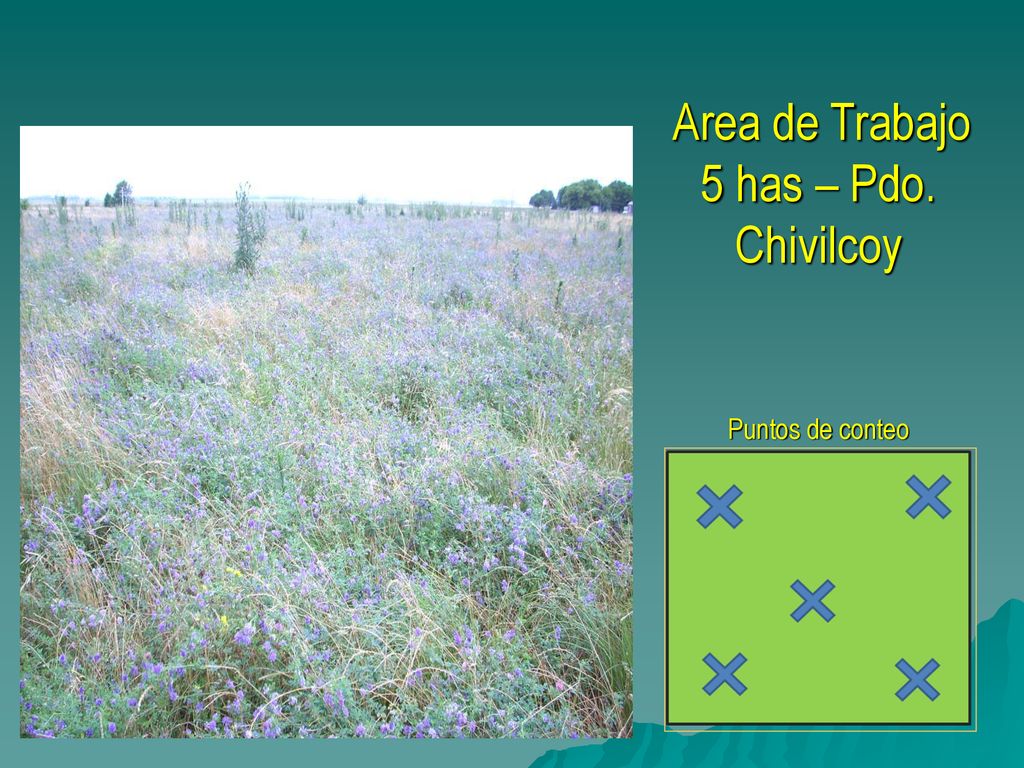 Area de Trabajo
5 has – Pdo. Chivilcoy

Puntos de conteo